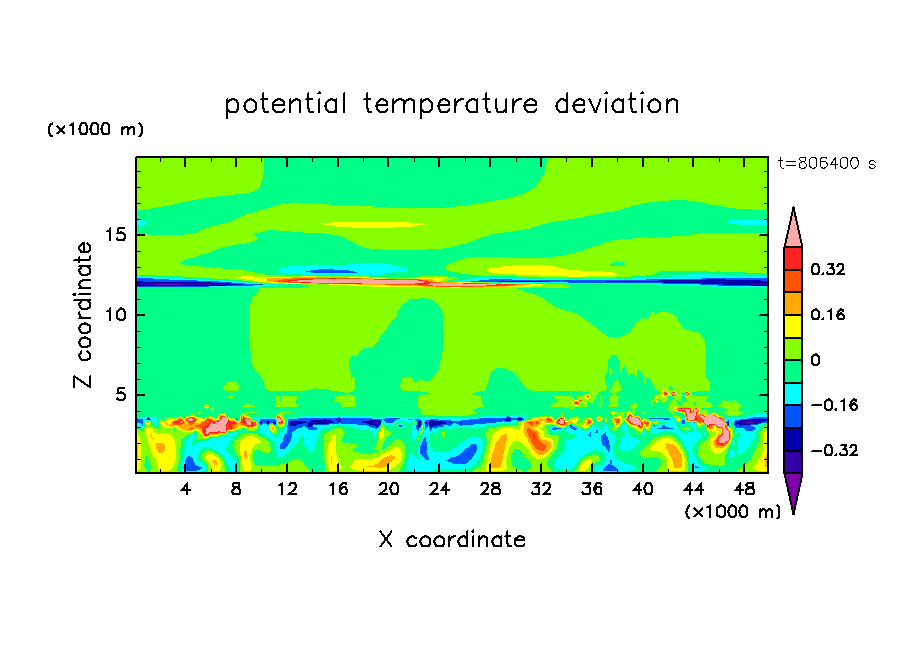 potential temperature deviation

(×1000 m)

t=806400 s

Z coordinate

15
10
5

0.32
0.16
0
−0.16
−0.32

4 8 12 16 20 24 28 32 36 40 44 48

(×1000 m)

X coordinate